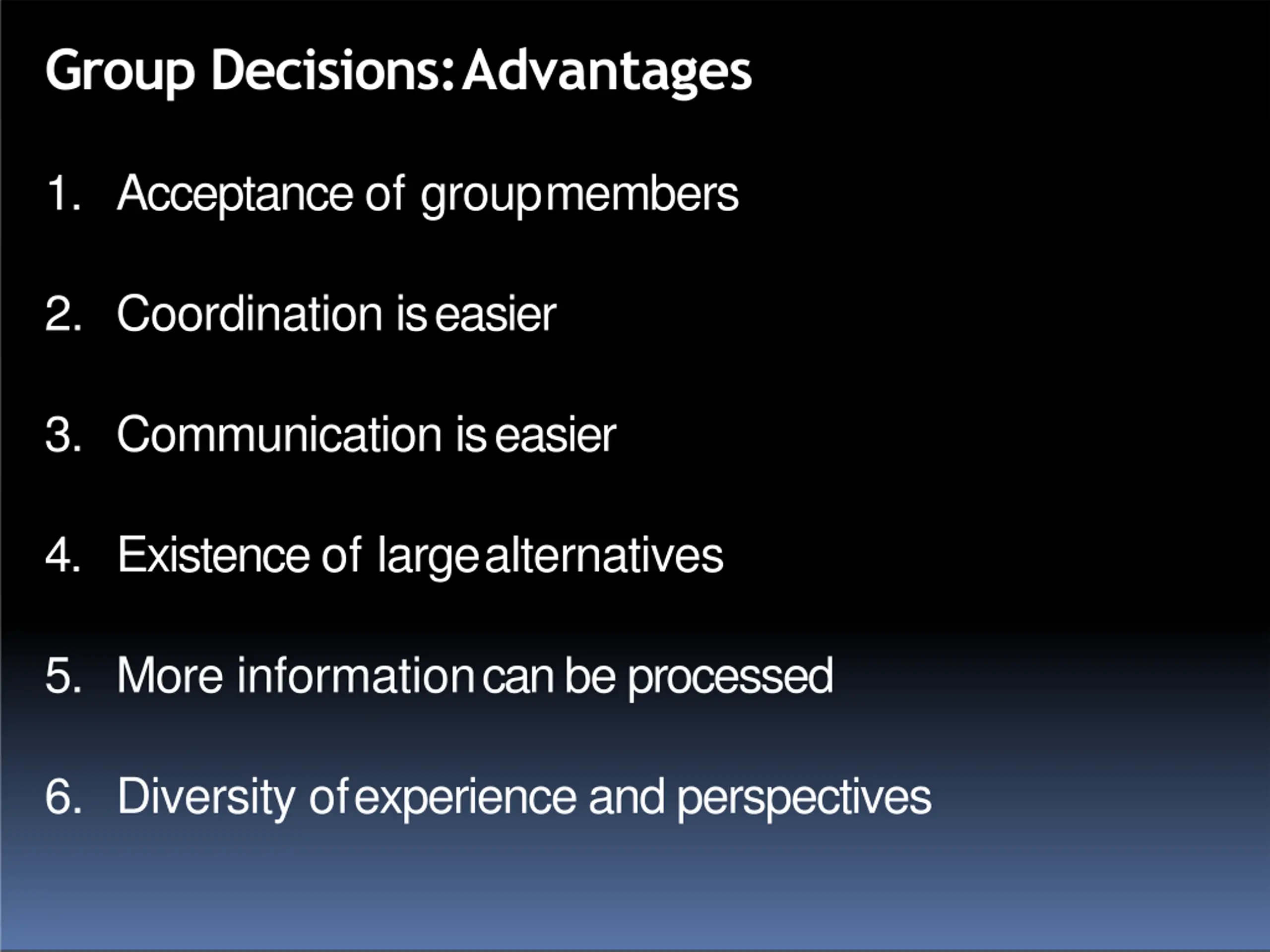 Group Decisions: Advantages

1. Acceptance of group members

2. Coordination is easier

3. Communication is easier

4. Existence of large alternatives

5. More information can be processed

6. Diversity of experience and perspectives